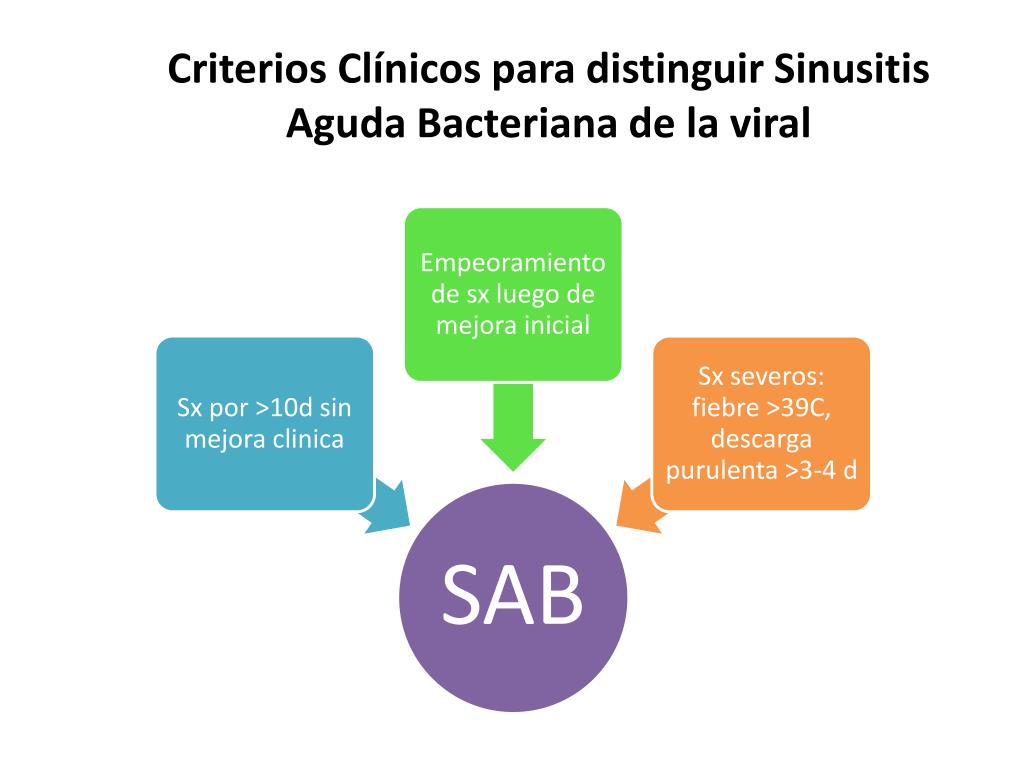 Criterios Clínicos para distinguir Sinusitis Aguda Bacteriana de la viral

Sx por >10d sin mejora clinica

Empeoramiento de sx luego de mejora inicial

Sx severos: fiebre >39C, descarga purulenta >3-4 d

SAB